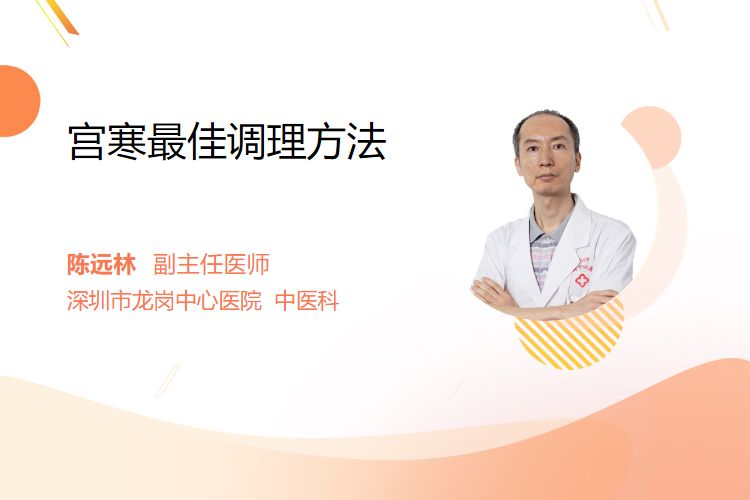 宫寒最佳调理方法

陈远林 副主任医师

深圳市龙岗中心医院 中医科